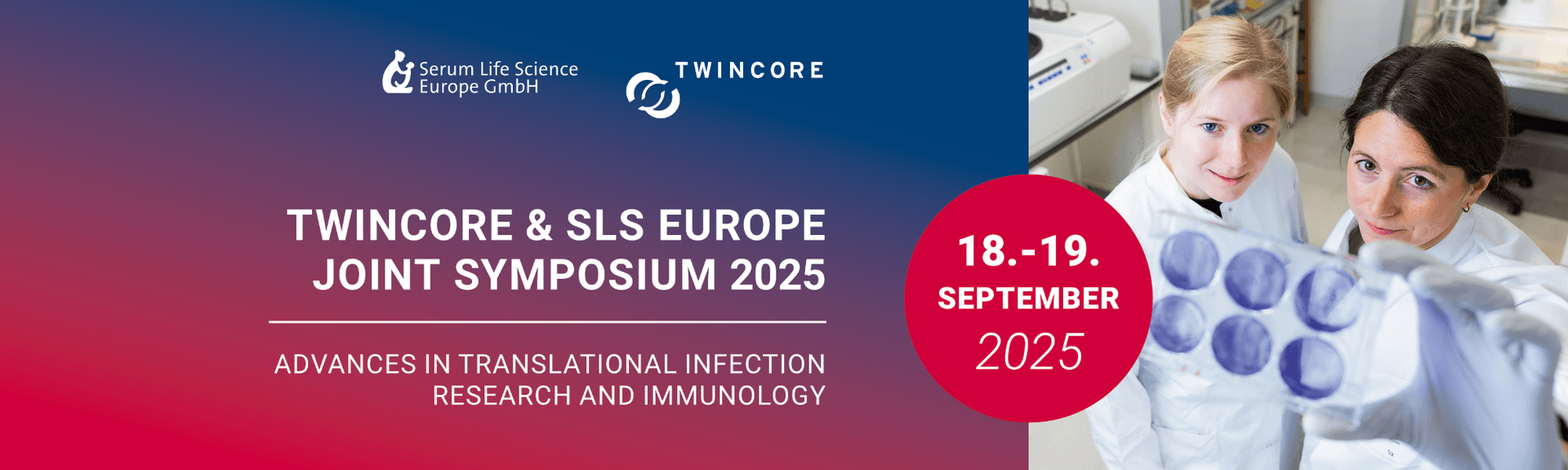 Serum Life Science Europe GmbH

TWINCORE

TWINCORE & SLS EUROPE JOINT SYMPOSIUM 2025

ADVANCES IN TRANSLATIONAL INFECTION RESEARCH AND IMMUNOLOGY

18.-19. SEPTEMBER 2025